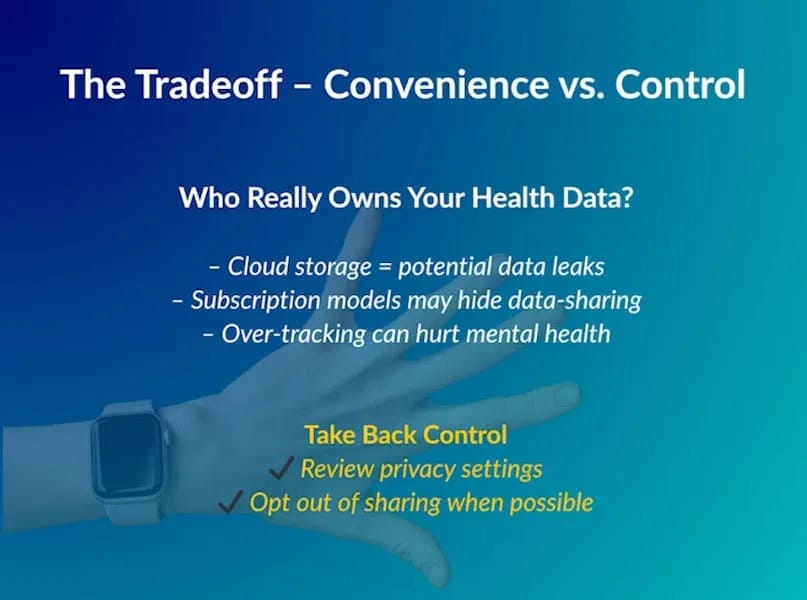 The Tradeoff – Convenience vs. Control

Who Really Owns Your Health Data?

– Cloud storage = potential data leaks
– Subscription models may hide data-sharing
– Over-tracking can hurt mental health

Take Back Control
✓ Review privacy settings
✓ Opt out of sharing when possible